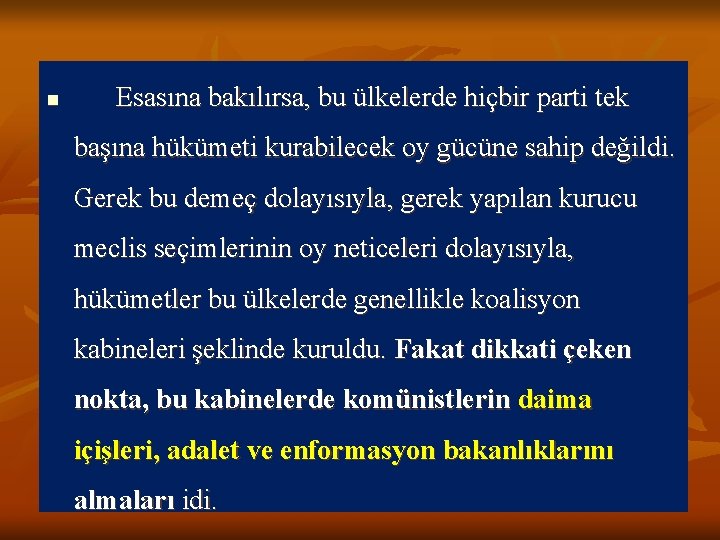 Esasına bakılırsa, bu ülkelerde hiçbir parti tek başına hükümeti kurabilecek oy gücüne sahip değildi. Gerek bu demeç dolayısıyla, gerek yapılan kurucu meclis seçimlerinin oy neticeleri dolayısıyla, hükümetler bu ülkelerde genellikle koalisyon kabineleri şeklinde kuruldu. Fakat dikkati çeken nokta, bu kabinelerde komünistlerin daima içişleri, adalet ve enformasyon bakanlıklarını almaları idi.